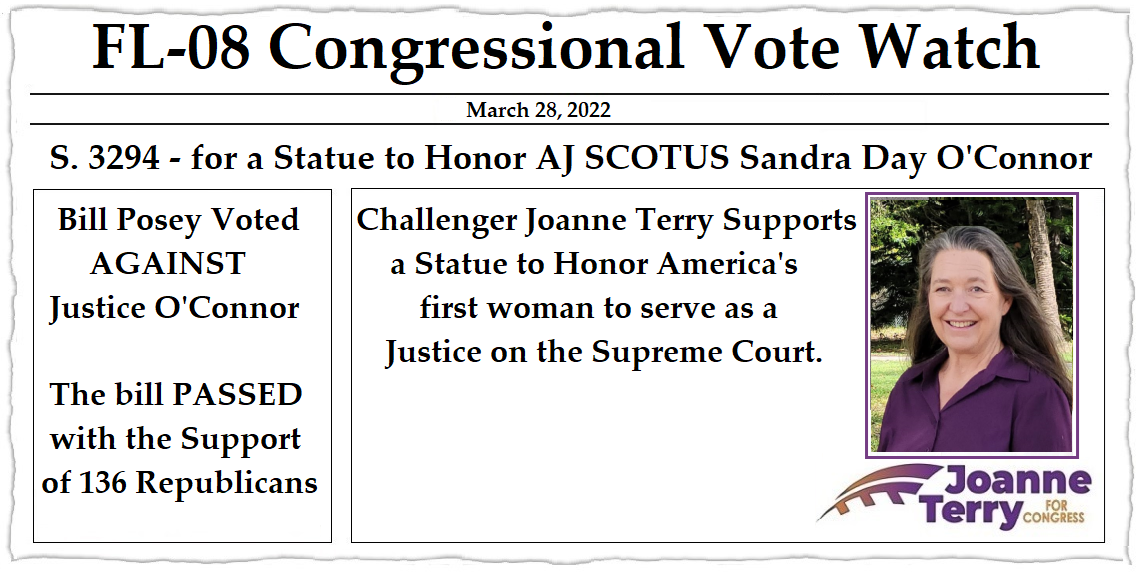 FL-08 Congressional Vote Watch

March 28, 2022

S. 3294 - for a Statue to Honor AJ SCOTUS Sandra Day O'Connor

Bill Posey Voted AGAINST Justice O'Connor

The bill PASSED with the Support of 136 Republicans

Challenger Joanne Terry Supports a Statue to Honor America's first woman to serve as a Justice on the Supreme Court.

Joanne Terry FOR CONGRESS